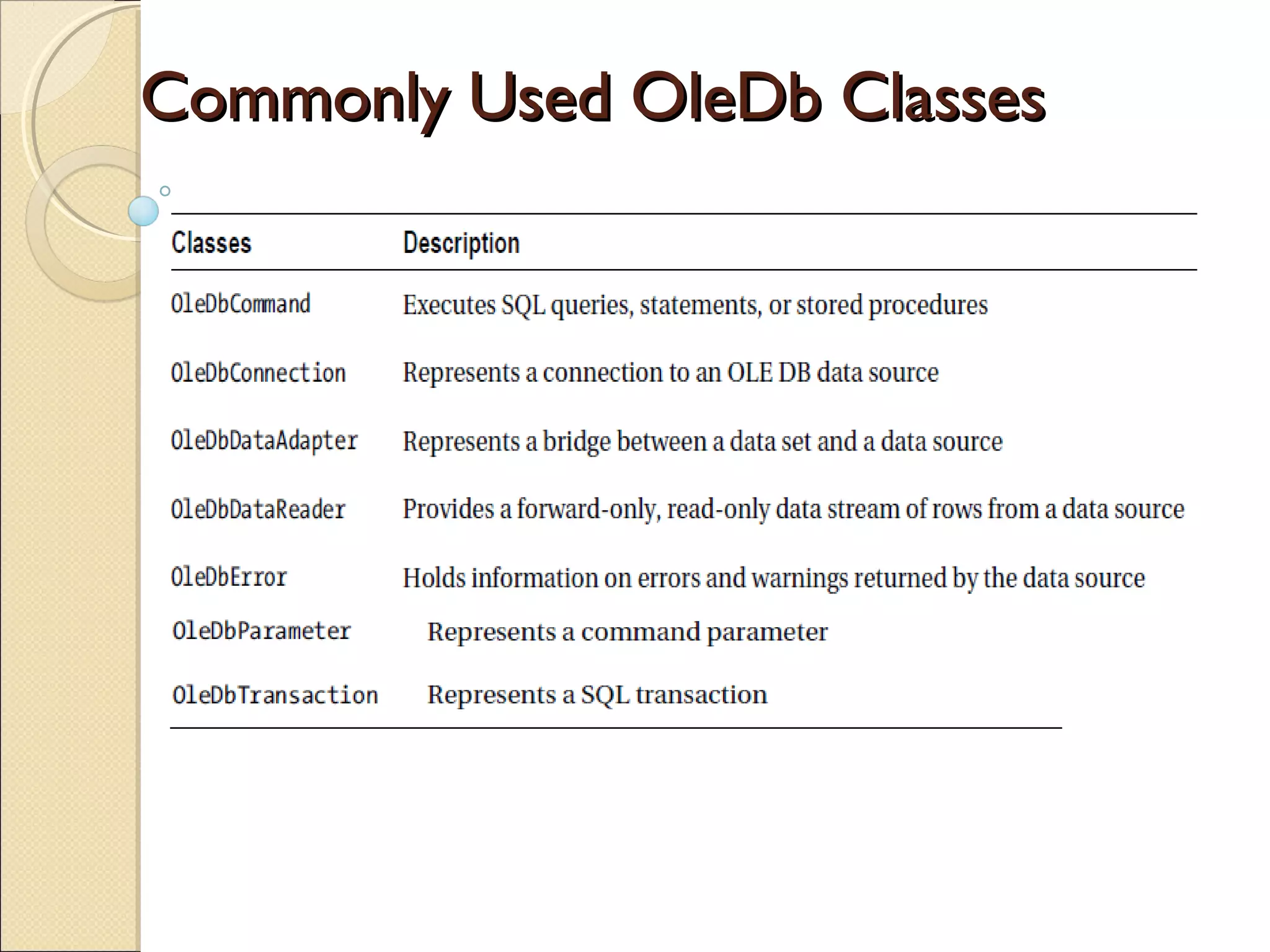 Commonly Used OleDb Classes

| Classes | Description |
|---|---|
| OleDbCommand | Executes SQL queries, statements, or stored procedures |
| OleDbConnection | Represents a connection to an OLE DB data source |
| OleDbDataAdapter | Represents a bridge between a data set and a data source |
| OleDbDataReader | Provides a forward-only, read-only data stream of rows from a data source |
| OleDbError | Holds information on errors and warnings returned by the data source |
| OleDbParameter | Represents a command parameter |
| OleDbTransaction | Represents a SQL transaction |